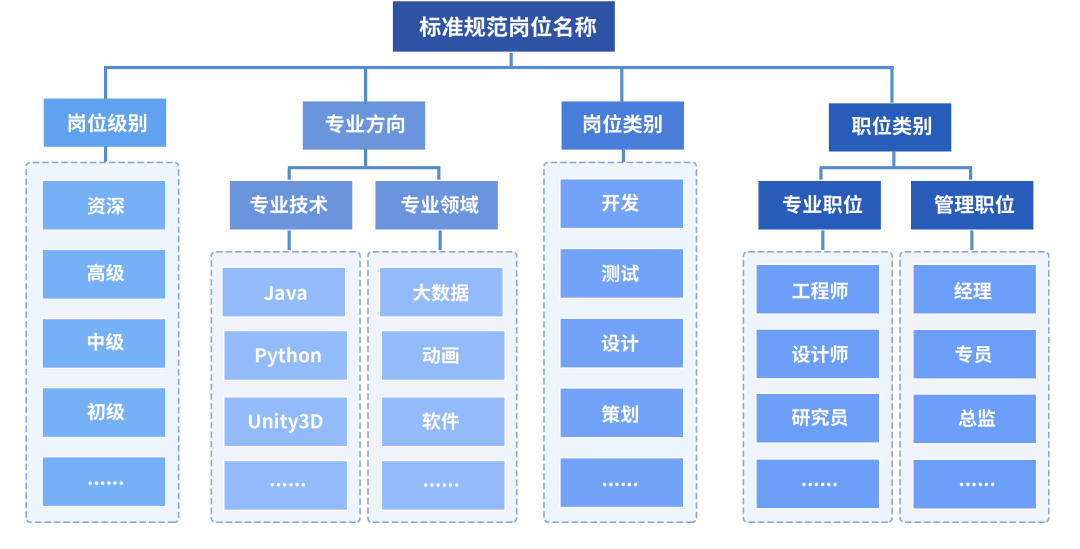 标准规范岗位名称

岗位级别
资深
高级
中级
初级
……

专业方向
专业技术
Java
Python
Unity3D
……
专业领域
大数据
动画
软件
……

岗位类别
开发
测试
设计
策划
……

职位类别
专业职位
工程师
设计师
研究员
……
管理职位
经理
专员
总监
……